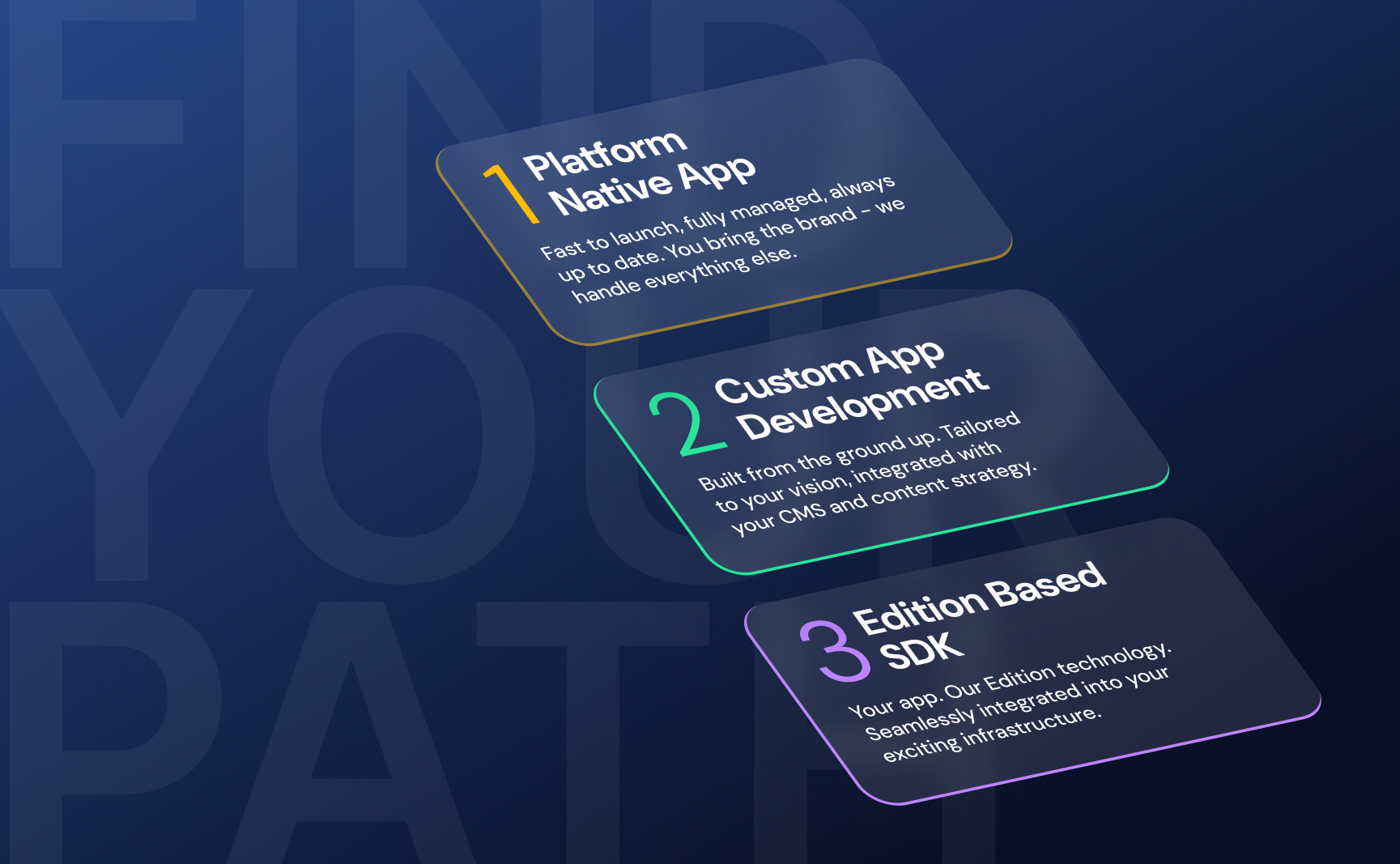 FIND YOUR PATH

1 Platform Native App

Fast to launch, fully managed, always up to date. You bring the brand - we handle everything else.

2 Custom App Development

Built from the ground up. Tailored to your vision, integrated with your CMS and content strategy.

3 Edition Based SDK

Your app. Our Edition technology. Seamlessly integrated into your exciting infrastructure.